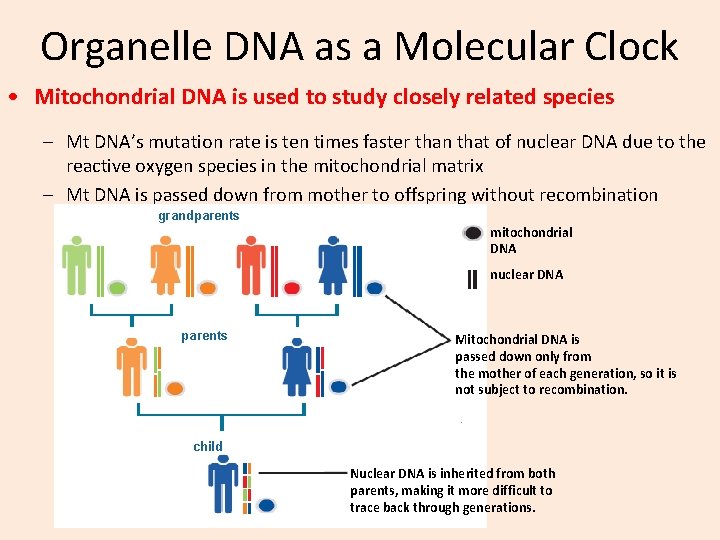 Organelle DNA as a Molecular Clock

• Mitochondrial DNA is used to study closely related species

– Mt DNA's mutation rate is ten times faster than that of nuclear DNA due to the reactive oxygen species in the mitochondrial matrix

– Mt DNA is passed down from mother to offspring without recombination

grandparents

mitochondrial DNA

nuclear DNA

parents

Mitochondrial DNA is passed down only from the mother of each generation, so it is not subject to recombination.

child

Nuclear DNA is inherited from both parents, making it more difficult to trace back through generations.